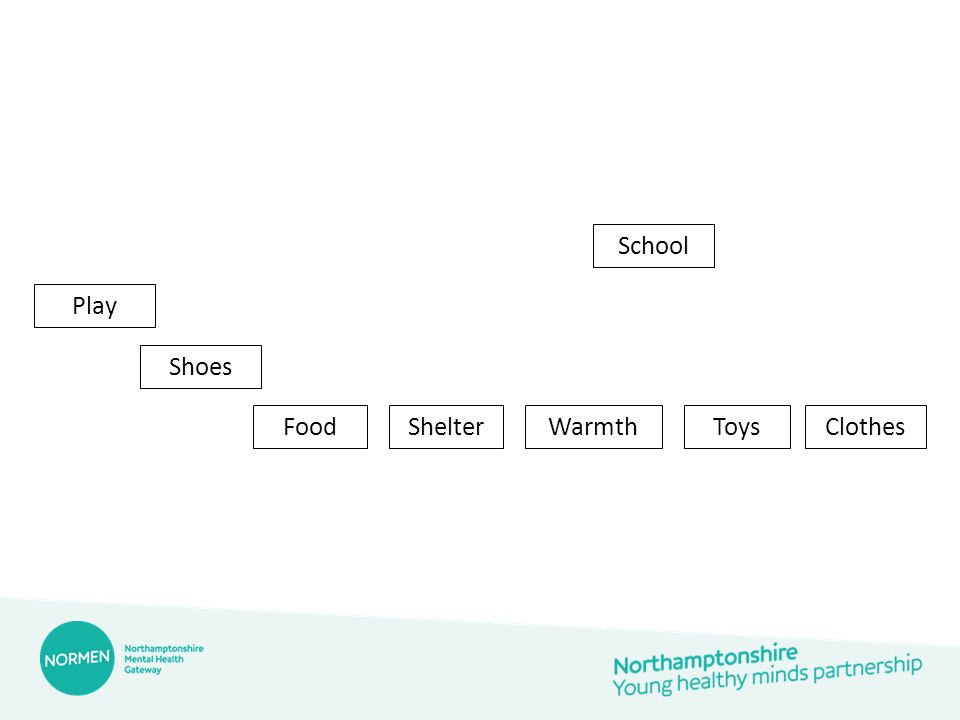 School

Play

Shoes

Food

Shelter

Warmth

Toys

Clothes

NORMEN

Northamptonshire Mental Health Gateway

Northamptonshire
Young healthy minds partnership